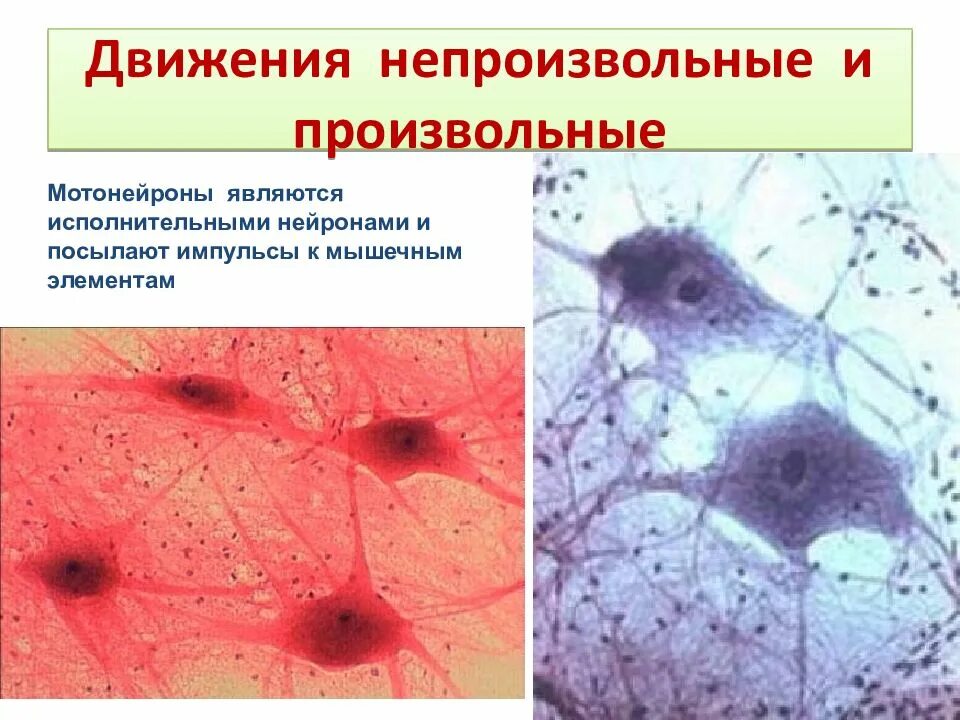 Движения непроизвольные и произвольные

Мотонейроны являются исполнительными нейронами и посылают импульсы к мышечным элементам